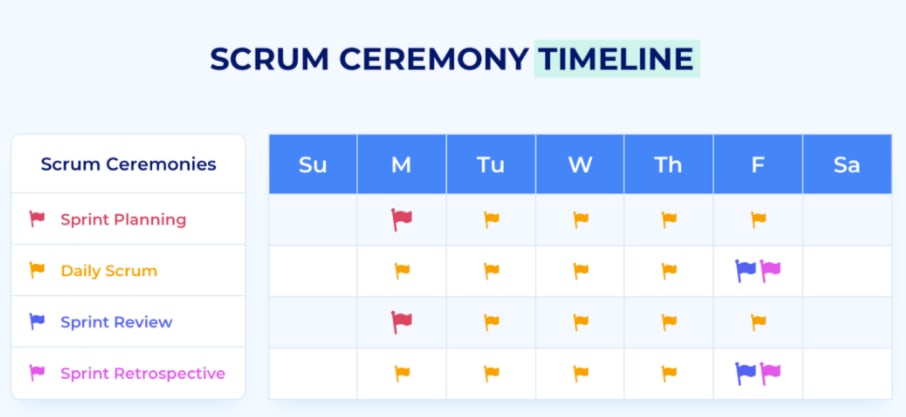 SCRUM CEREMONY TIMELINE

Scrum Ceremonies
Sprint Planning
Daily Scrum
Sprint Review
Sprint Retrospective

| Su | M | Tu | W | Th | F | Sa |
|---|---|---|---|---|---|---|
| | | | | | | |
| | | | | | | |
| | | | | | | |
| | | | | | | |